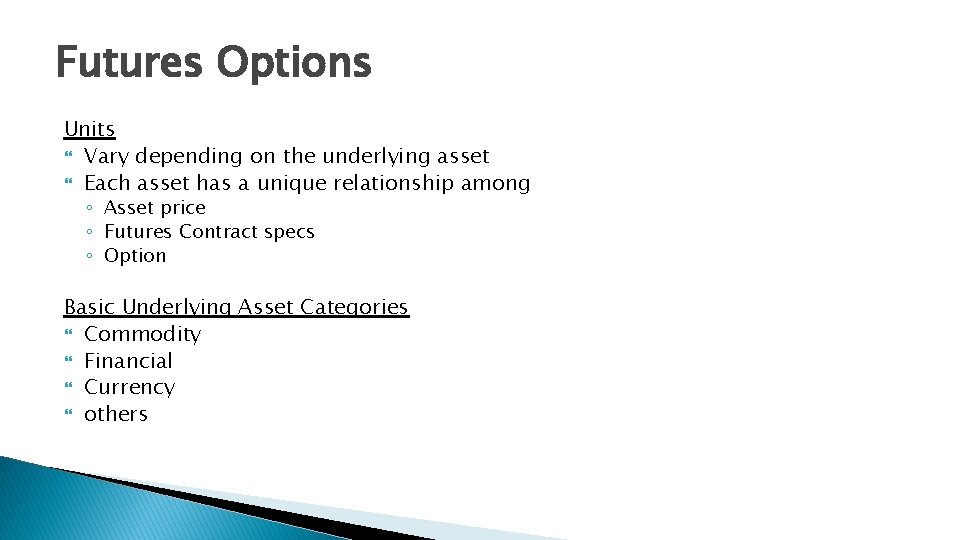 Futures Options

Units
Vary depending on the underlying asset
Each asset has a unique relationship among
◦ Asset price
◦ Futures Contract specs
◦ Option

Basic Underlying Asset Categories
Commodity
Financial
Currency
others